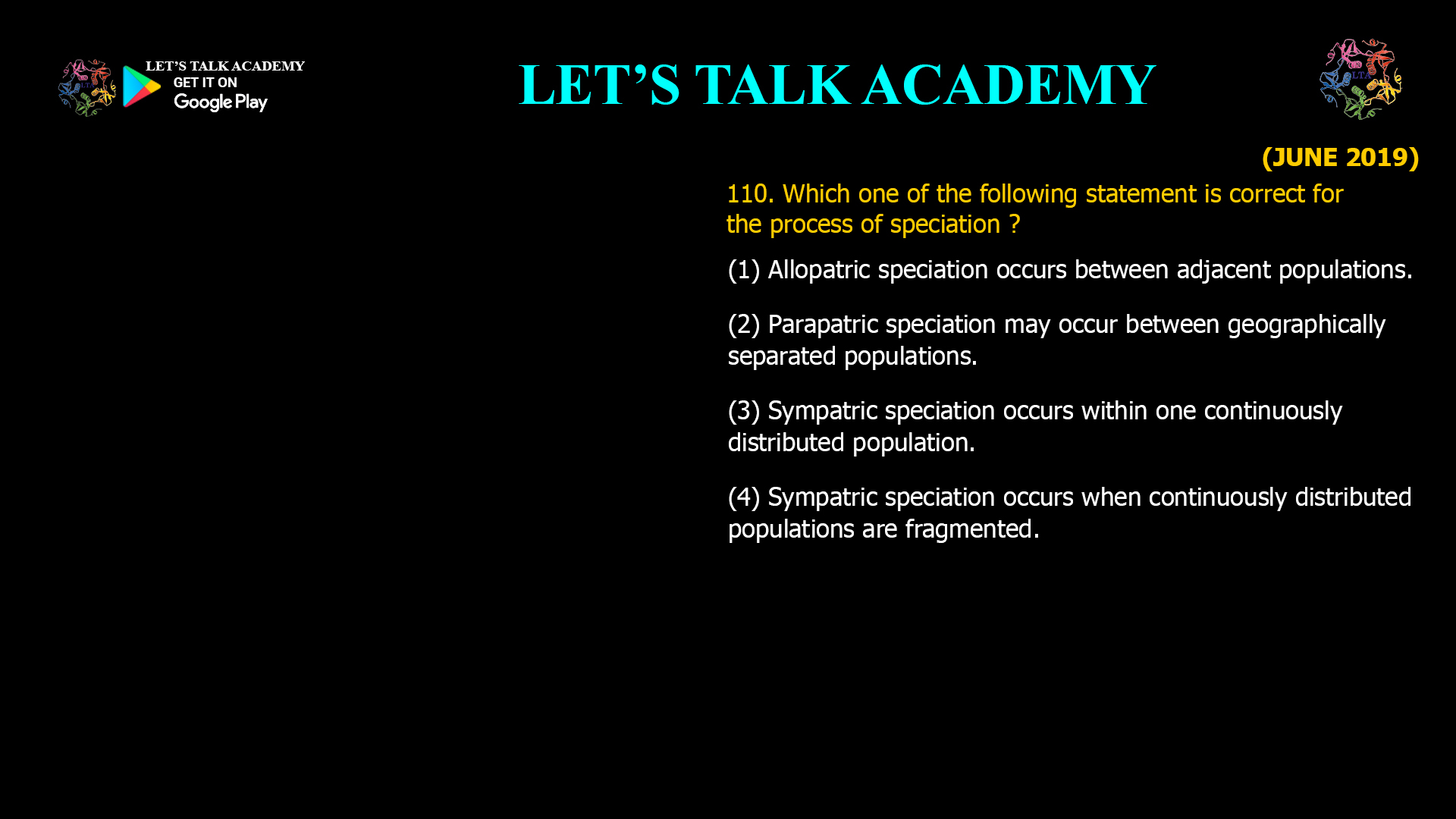 LET'S TALK ACADEMY
GET IT ON
Google Play

LET'S TALK ACADEMY

LTA

(JUNE 2019)

110. Which one of the following statement is correct for the process of speciation ?

(1) Allopatric speciation occurs between adjacent populations.

(2) Parapatric speciation may occur between geographically separated populations.

(3) Sympatric speciation occurs within one continuously distributed population.

(4) Sympatric speciation occurs when continuously distributed populations are fragmented.